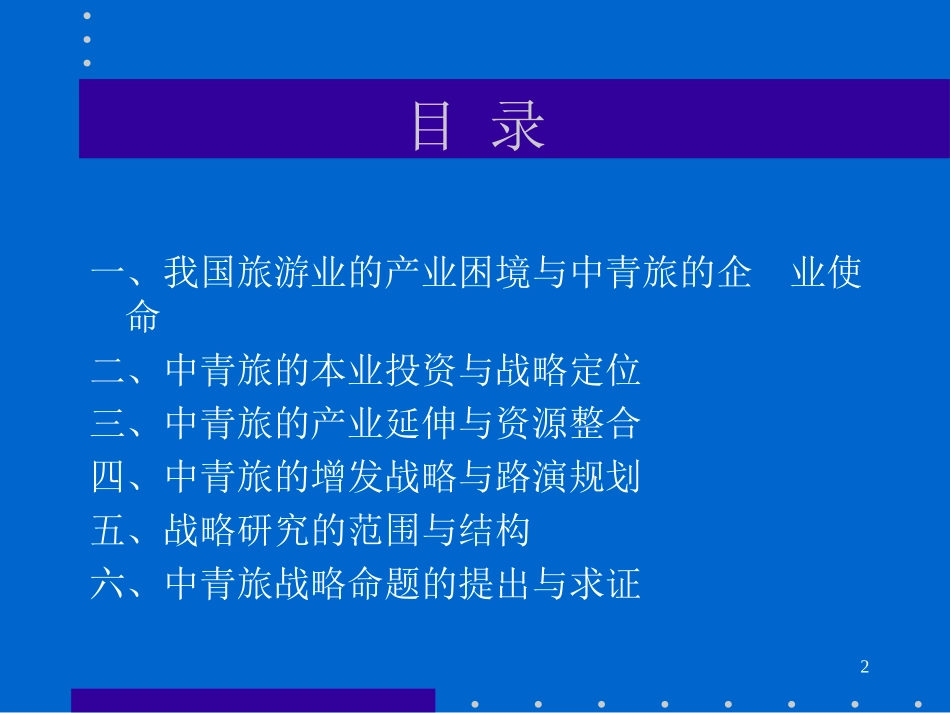 目 录

一、我国旅游业的产业困境与中青旅的企　业使命

二、中青旅的本业投资与战略定位

三、中青旅的产业延伸与资源整合

四、中青旅的增发战略与路演规划

五、战略研究的范围与结构

六、中青旅战略命题的提出与求证

2